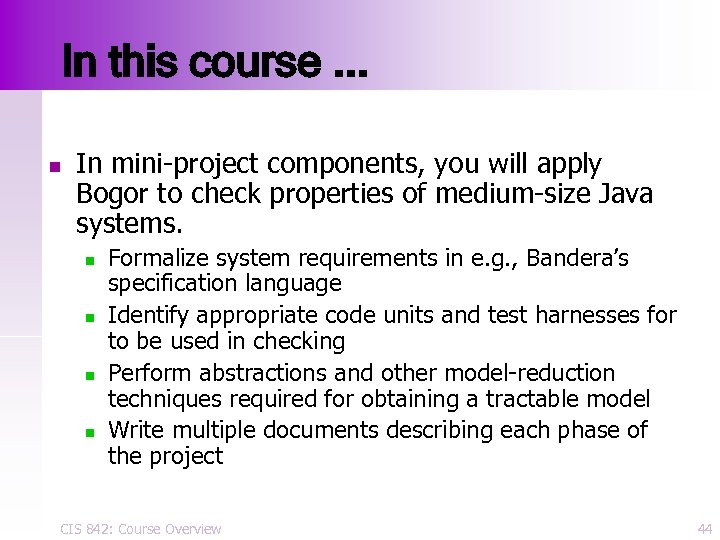 In this course ...

In mini-project components, you will apply Bogor to check properties of medium-size Java systems.

Formalize system requirements in e.g., Bandera's specification language

Identify appropriate code units and test harnesses for to be used in checking

Perform abstractions and other model-reduction techniques required for obtaining a tractable model

Write multiple documents describing each phase of the project

CIS 842: Course Overview

44